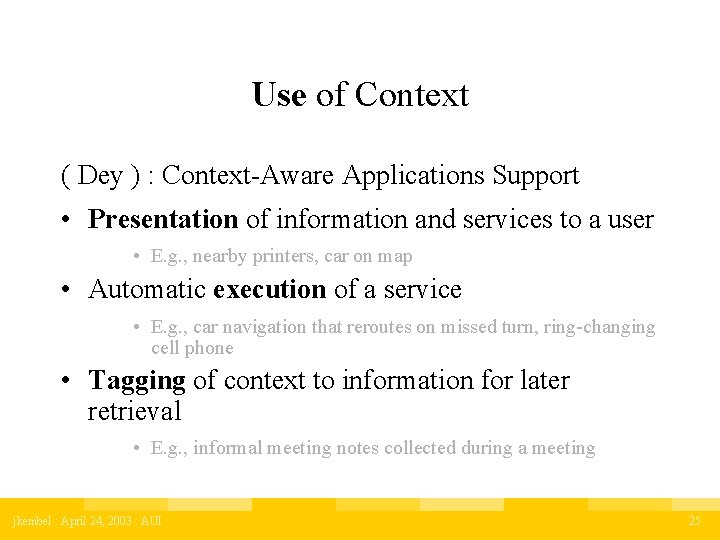 Use of Context

( Dey ) : Context-Aware Applications Support

• Presentation of information and services to a user

• E.g., nearby printers, car on map

• Automatic execution of a service

• E.g., car navigation that reroutes on missed turn, ring-changing cell phone

• Tagging of context to information for later retrieval

• E.g., informal meeting notes collected during a meeting

jkembel : April 24, 2003 : AUI

25